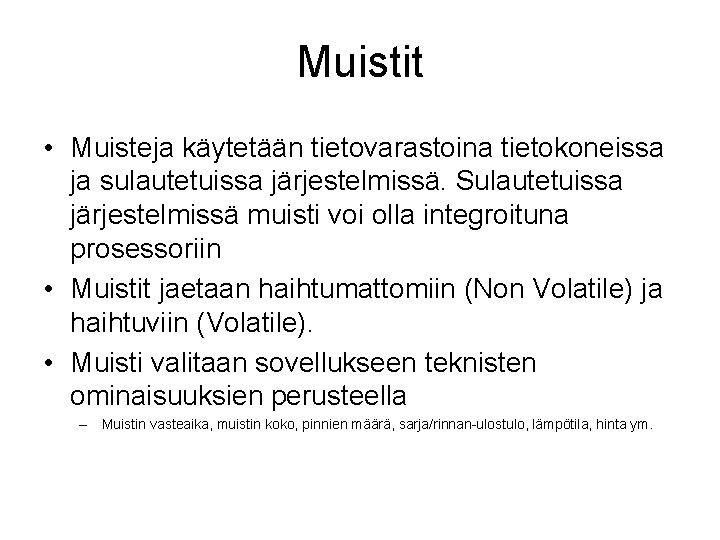 Muistit

• Muisteja käytetään tietovarastoina tietokoneissa ja sulautetuissa järjestelmissä. Sulautetuissa järjestelmissä muisti voi olla integroituna prosessoriin

• Muistit jaetaan haihtumattomiin (Non Volatile) ja haihtuviin (Volatile).

• Muisti valitaan sovellukseen teknisten ominaisuuksien perusteella

– Muistin vasteaika, muistin koko, pinnien määrä, sarja/rinnan-ulostulo, lämpötila, hinta ym.